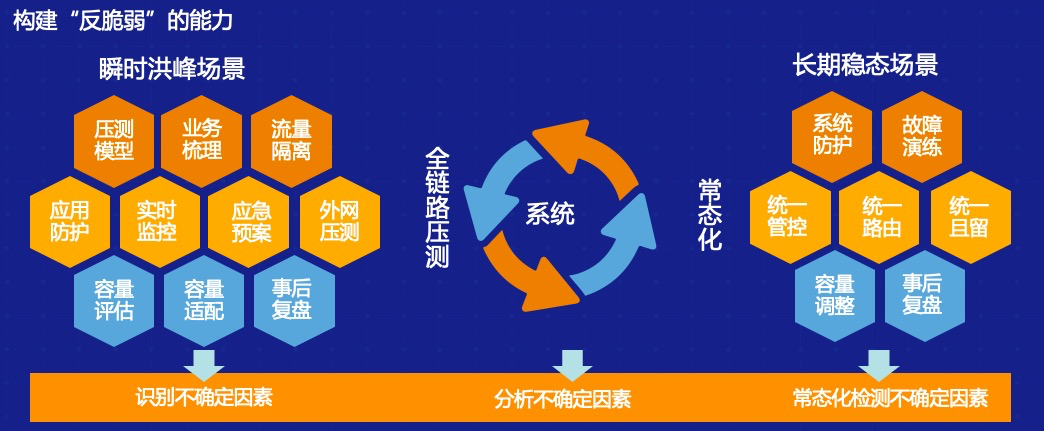 构建“反脆弱”的能力

瞬时洪峰场景

压测模型
业务梳理
流量隔离
应用防护
实时监控
应急预案
外网压测
容量评估
容量适配
事后复盘

全链路压测

系统

常态化

长期稳态场景

系统防护
故障演练
统一管控
统一路由
统一旦留
容量调整
事后复盘

识别不确定因素
分析不确定因素
常态化检测不确定因素